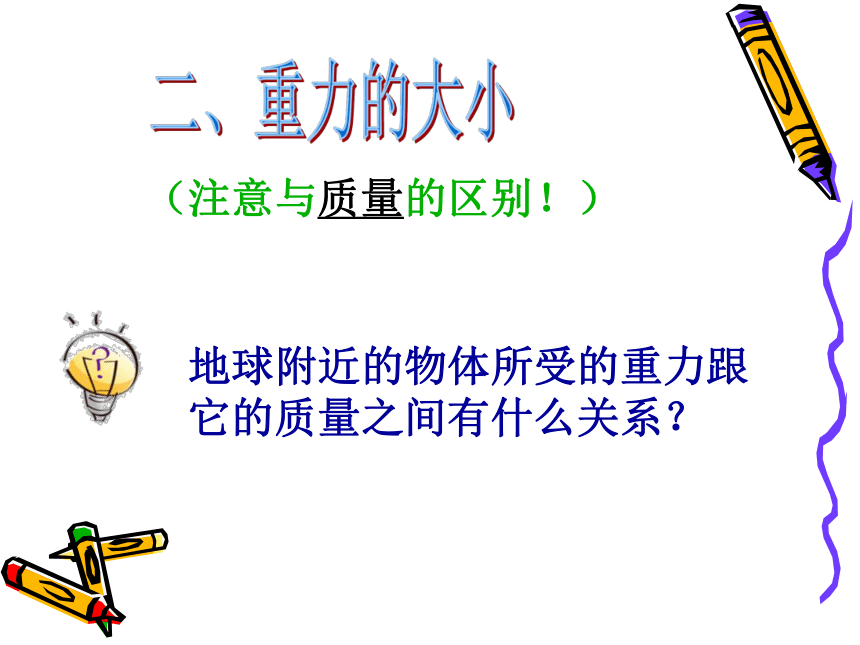 二、重力的大小

（注意与质量的区别！）

地球附近的物体所受的重力跟它的质量之间有什么关系？